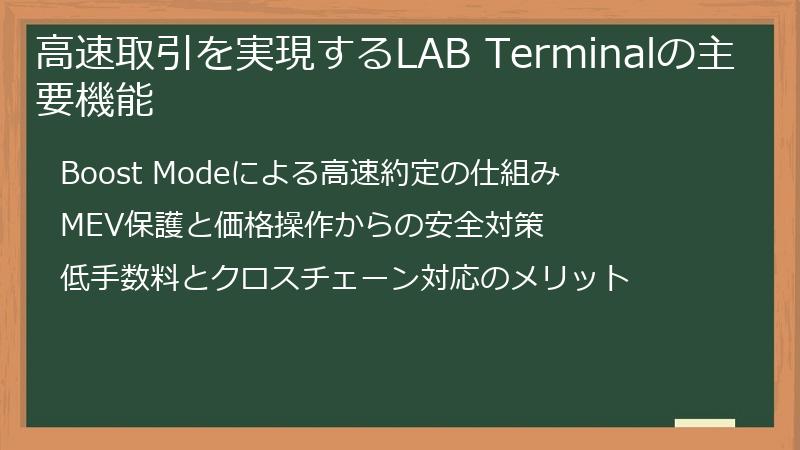 高速取引を実現するLAB Terminalの主要機能

Boost Modeによる高速約定の仕組み

MEV保護と価格操作からの安全対策

低手数料とクロスチェーン対応のメリット